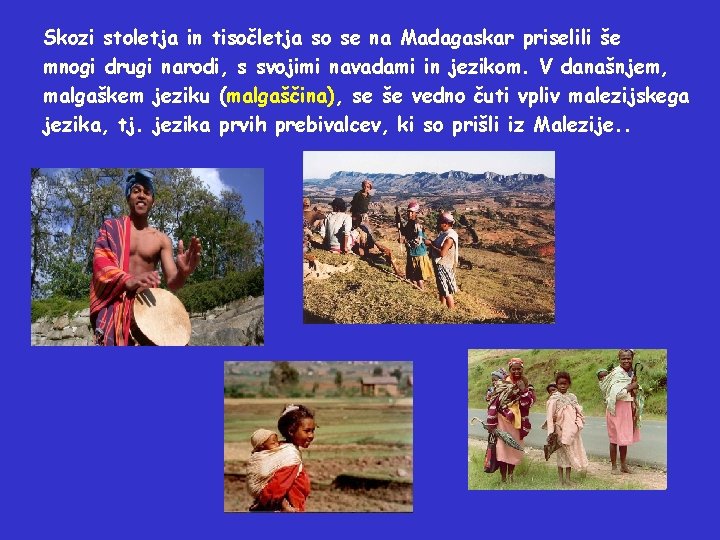 Skozi stoletja in tisočletja so se na Madagaskar priselili še mnogi drugi narodi, s svojimi navadami in jezikom. V današnjem, malgaškem jeziku (malgaščina), se še vedno čuti vpliv malezijskega jezika, tj. jezika prvih prebivalcev, ki so prišli iz Malezije..